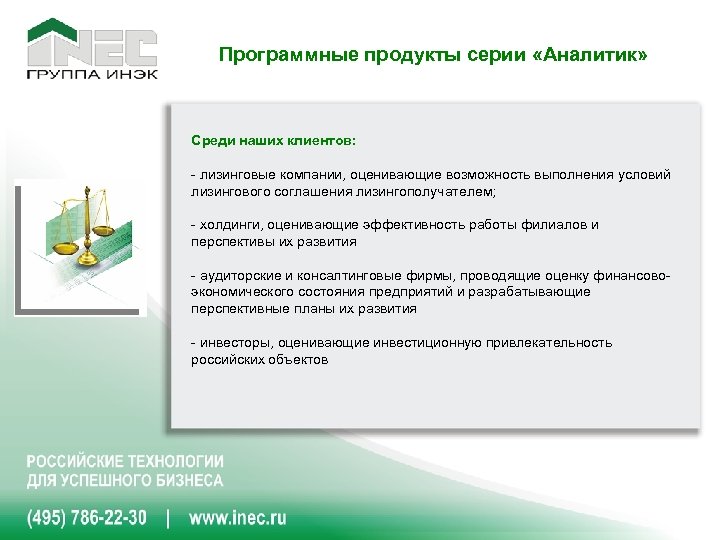 INEC
ГРУППА ИНЭК

Программные продукты серии «Аналитик»

Среди наших клиентов:

- лизинговые компании, оценивающие возможность выполнения условий лизингового соглашения лизингополучателем;

- холдинги, оценивающие эффективность работы филиалов и перспективы их развития

- аудиторские и консалтинговые фирмы, проводящие оценку финансово-экономического состояния предприятий и разрабатывающие перспективные планы их развития

- инвесторы, оценивающие инвестиционную привлекательность российских объектов

РОССИЙСКИЕ ТЕХНОЛОГИИ
ДЛЯ УСПЕШНОГО БИЗНЕСА

(495) 786-22-30 | www.inec.ru